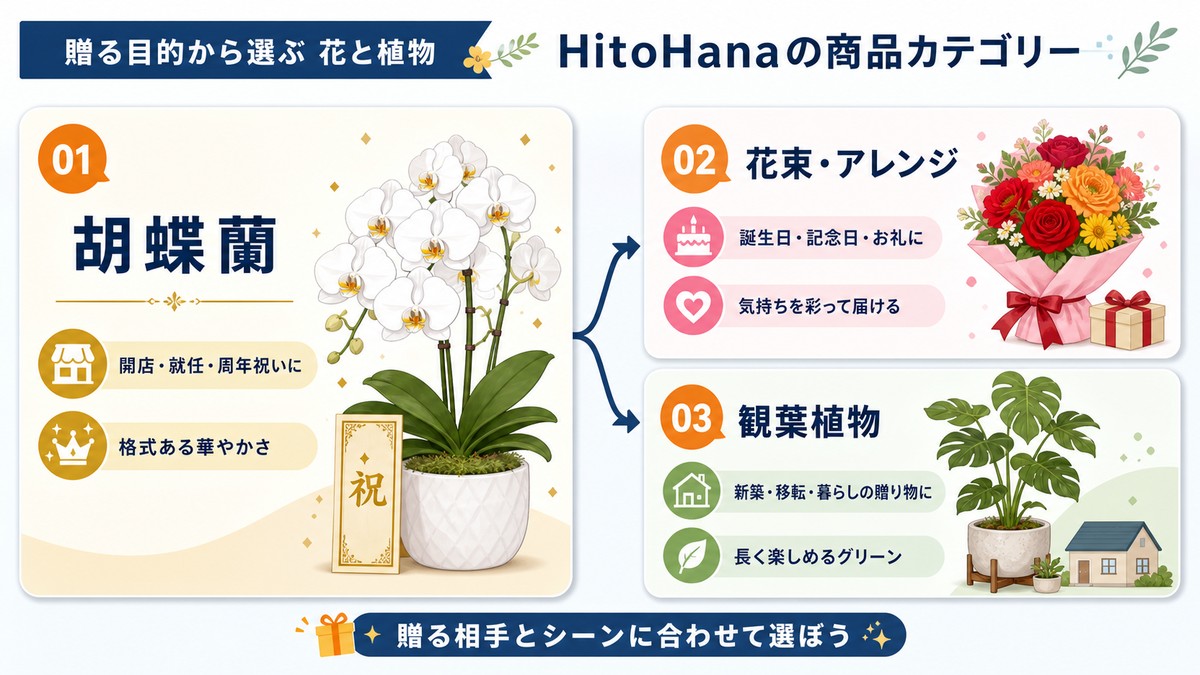 贈る目的から選ぶ 花と植物

HitoHanaの商品カテゴリー

01

胡蝶蘭

開店・就任・周年祝いに

格式ある華やかさ

祝

02

花束・アレンジ

誕生日・記念日・お礼に

気持ちを彩って届ける

03

観葉植物

新築・移転・暮らしの贈り物に

長く楽しめるグリーン

贈る相手とシーンに合わせて選ぼう